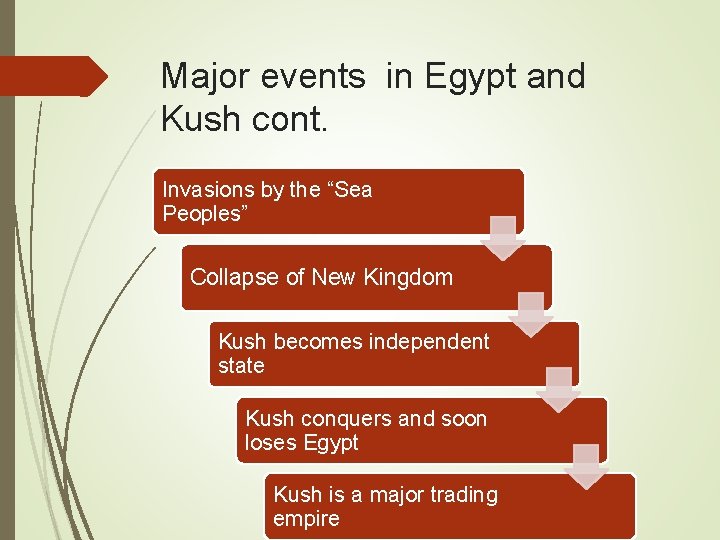 Major events in Egypt and Kush cont.

Invasions by the “Sea Peoples”

Collapse of New Kingdom

Kush becomes independent state

Kush conquers and soon loses Egypt

Kush is a major trading empire